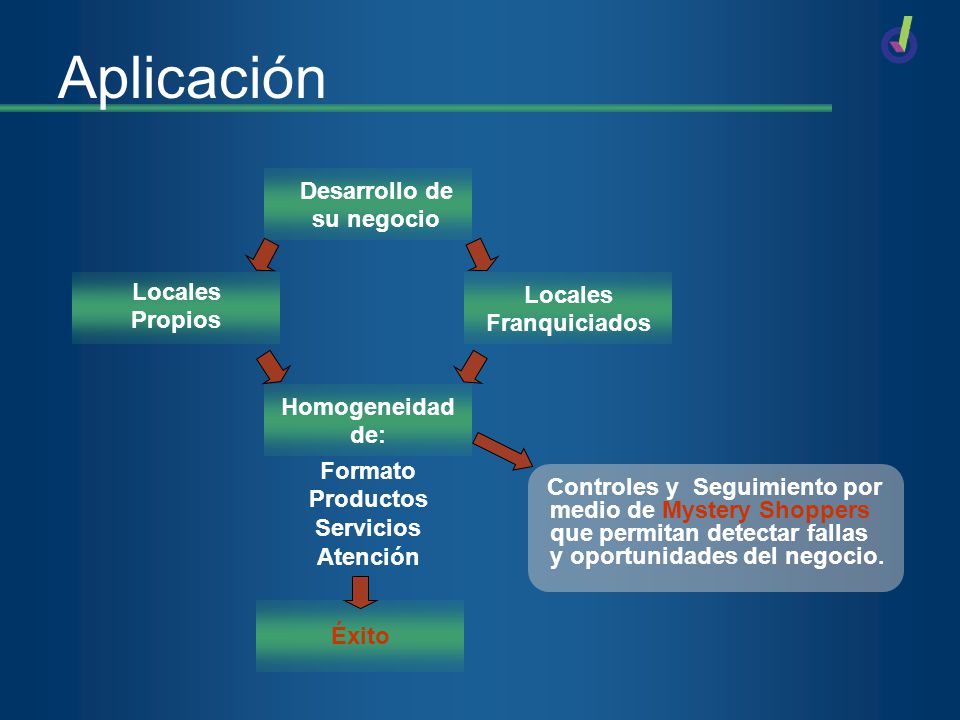 Aplicación

Desarrollo de su negocio

Locales Propios

Locales Franquiciados

Homogeneidad de:

Formato
Productos
Servicios
Atención

Controles y Seguimiento por medio de Mystery Shoppers que permitan detectar fallas y oportunidades del negocio.

Éxito